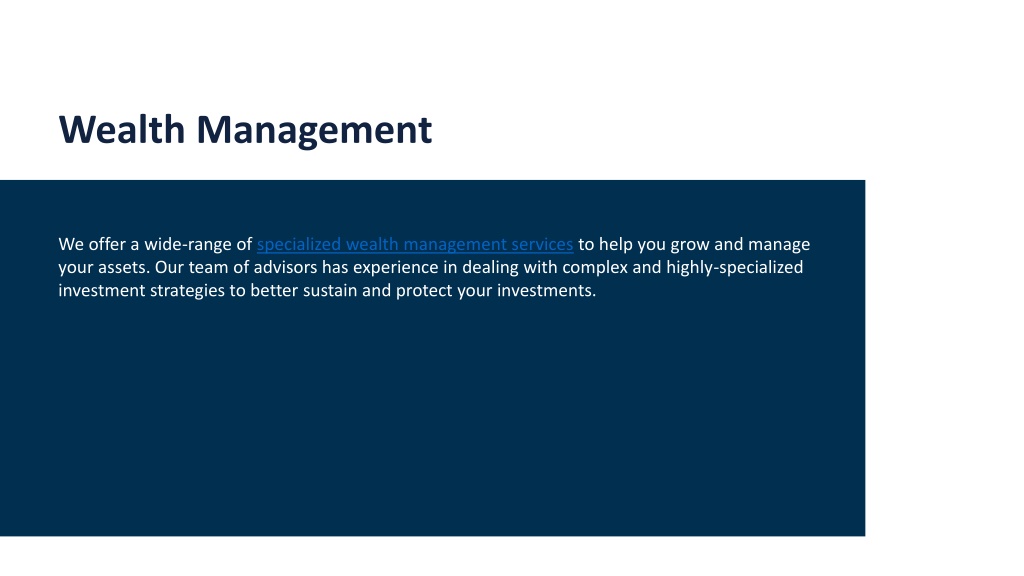 Wealth Management

We offer a wide-range of specialized wealth management services to help you grow and manage your assets. Our team of advisors has experience in dealing with complex and highly-specialized investment strategies to better sustain and protect your investments.